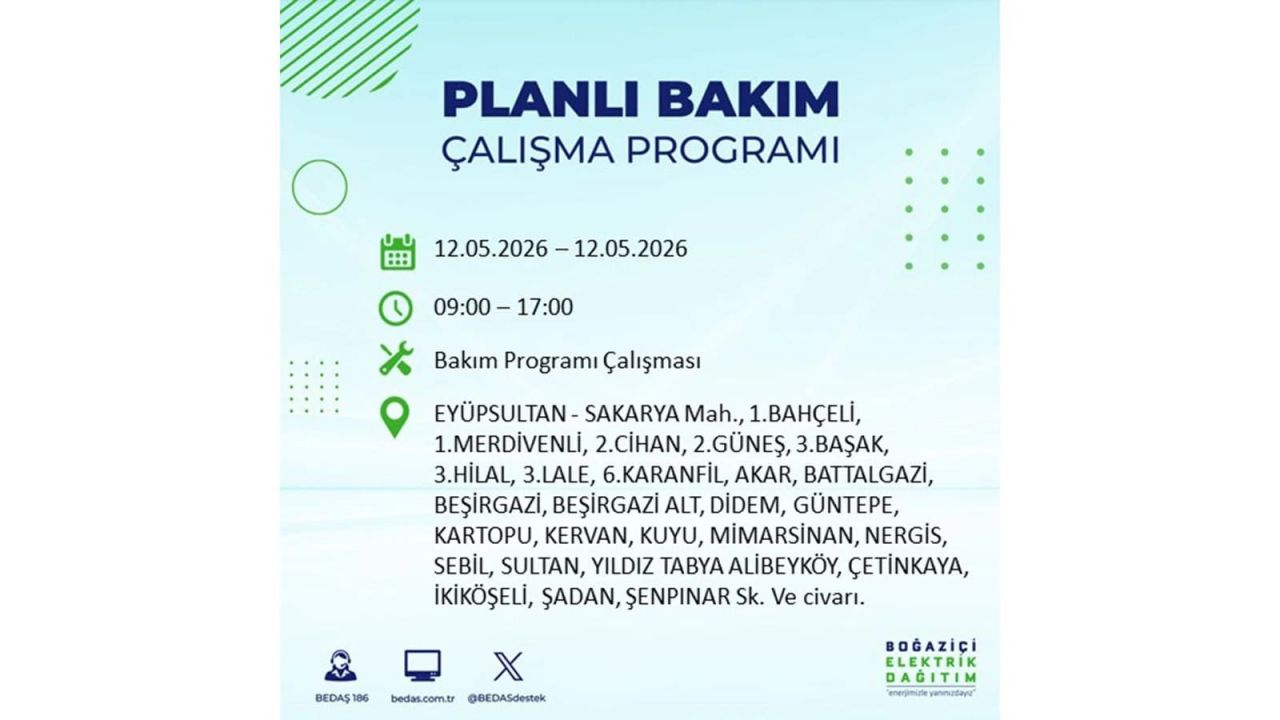 PLANLI BAKIM
ÇALIŞMA PROGRAMI

12.05.2026 – 12.05.2026

09:00 – 17:00

Bakım Programı Çalışması

EYÜPSULTAN - SAKARYA Mah., 1.BAHÇELİ, 1.MERDİVENLİ, 2.CİHAN, 2.GÜNEŞ, 3.BAŞAK, 3.HİLAL, 3.LALE, 6.KARANFİL, AKAR, BATTALGAZİ, BEŞİRGAZİ, BEŞİRGAZİ ALT, DİDEM, GÜNTEPE, KARTOPU, KERVAN, KUYU, MİMARSİNAN, NERGİS, SEBİL, SULTAN, YILDIZ TABYA ALİBEYKÖY, ÇETİNKAYA, İKİKÖŞELİ, ŞADAN, ŞENPINAR Sk. Ve civarı.

BEDAŞ 186
bedas.com.tr
@BEDASdestek

BOĞAZİÇİ
ELEKTRİK
DAĞITIM
"enerjimizle yanınızdayız"